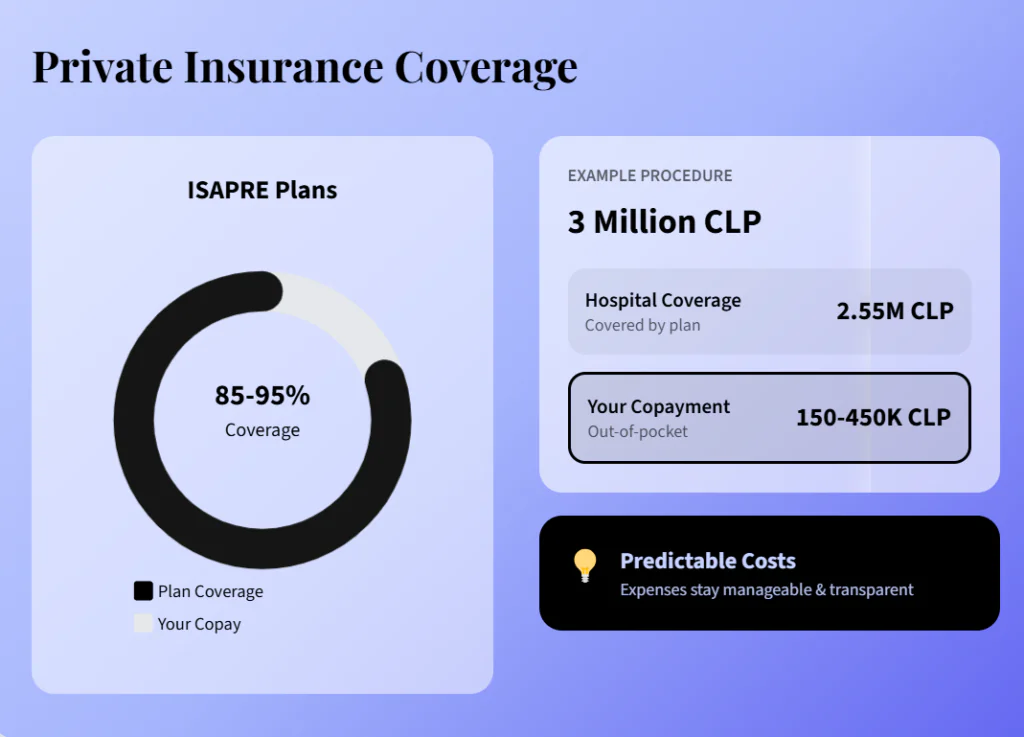 Private Insurance Coverage

ISAPRE Plans

85-95%
Coverage

Plan Coverage
Your Copay

EXAMPLE PROCEDURE
3 Million CLP

Hospital Coverage
Covered by plan
2.55M CLP

Your Copayment
Out-of-pocket
150-450K CLP

Predictable Costs
Expenses stay manageable & transparent